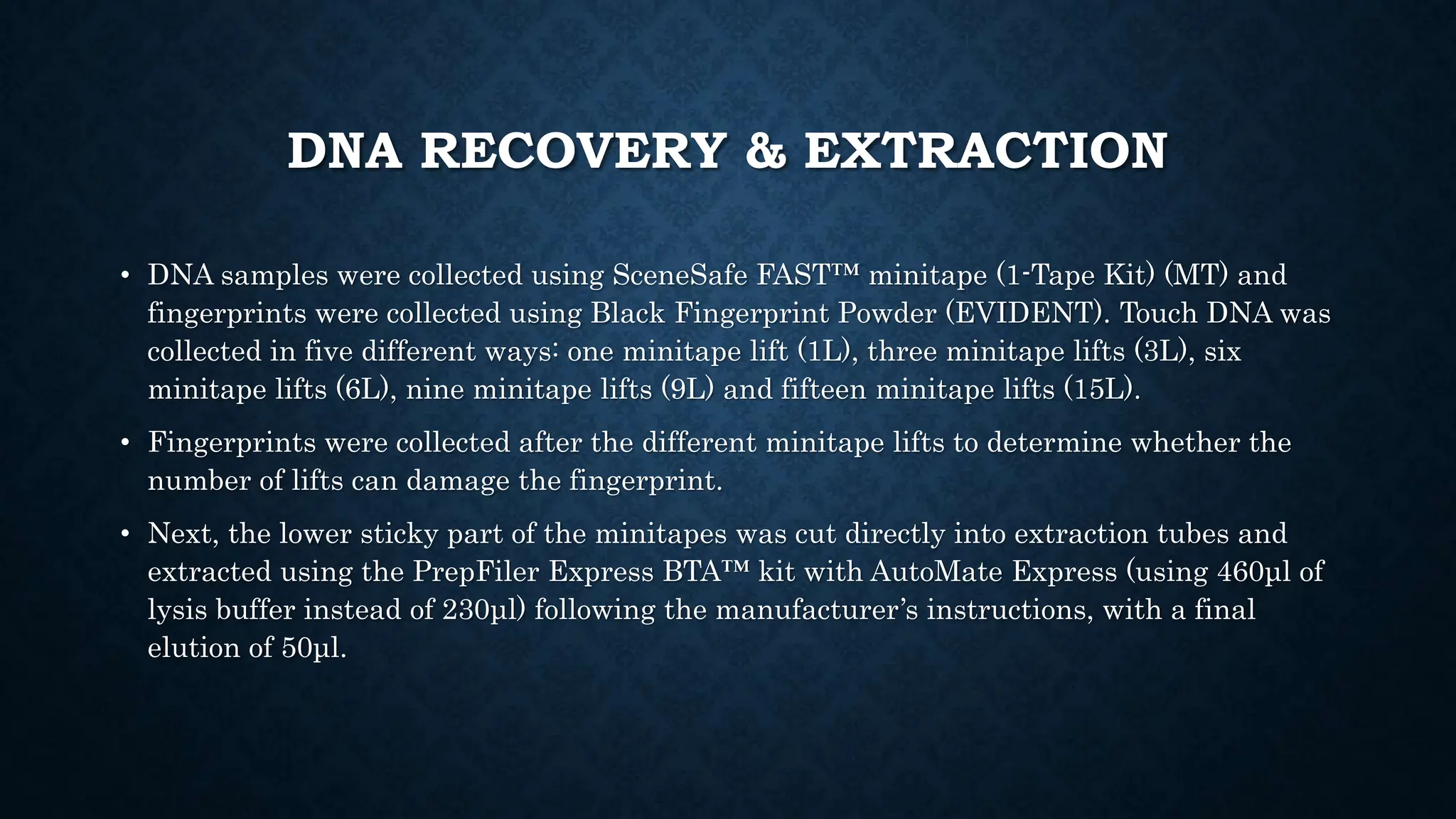 DNA RECOVERY & EXTRACTION

• DNA samples were collected using SceneSafe FAST™ minitape (1-Tape Kit) (MT) and fingerprints were collected using Black Fingerprint Powder (EVIDENT). Touch DNA was collected in five different ways: one minitape lift (1L), three minitape lifts (3L), six minitape lifts (6L), nine minitape lifts (9L) and fifteen minitape lifts (15L).

• Fingerprints were collected after the different minitape lifts to determine whether the number of lifts can damage the fingerprint.

• Next, the lower sticky part of the minitapes was cut directly into extraction tubes and extracted using the PrepFiler Express BTA™ kit with AutoMate Express (using 460µl of lysis buffer instead of 230µl) following the manufacturer's instructions, with a final elution of 50µl.